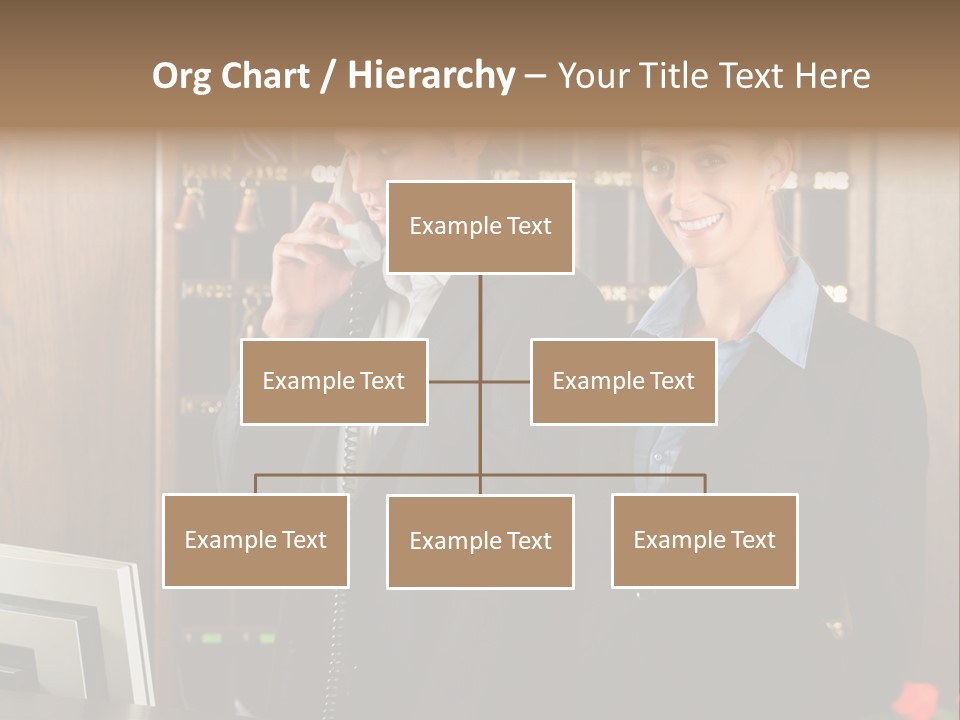 Org Chart / Hierarchy – Your Title Text Here

Example Text

Example Text

Example Text

Example Text

Example Text

Example Text